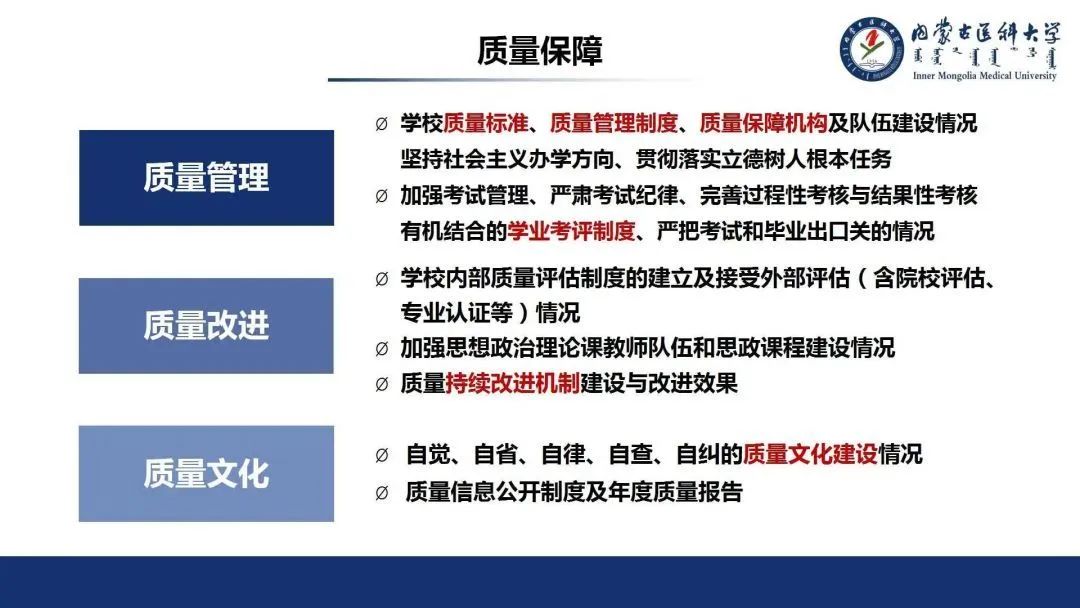 质量保障

内蒙古医科大学
Inner Mongolia Medical University

质量管理

Ø 学校质量标准、质量管理制度、质量保障机构及队伍建设情况 坚持社会主义办学方向、贯彻落实立德树人根本任务

Ø 加强考试管理、严肃考试纪律、完善过程性考核与结果性考核有机结合的学业考评制度、严把考试和毕业出口关的情况

质量改进

Ø 学校内部质量评估制度的建立及接受外部评估（含院校评估、专业认证等）情况

Ø 加强思想政治理论课教师队伍和思政课程建设情况

Ø 质量持续改进机制建设与改进效果

质量文化

Ø 自觉、自省、自律、自查、自纠的质量文化建设情况

Ø 质量信息公开制度及年度质量报告